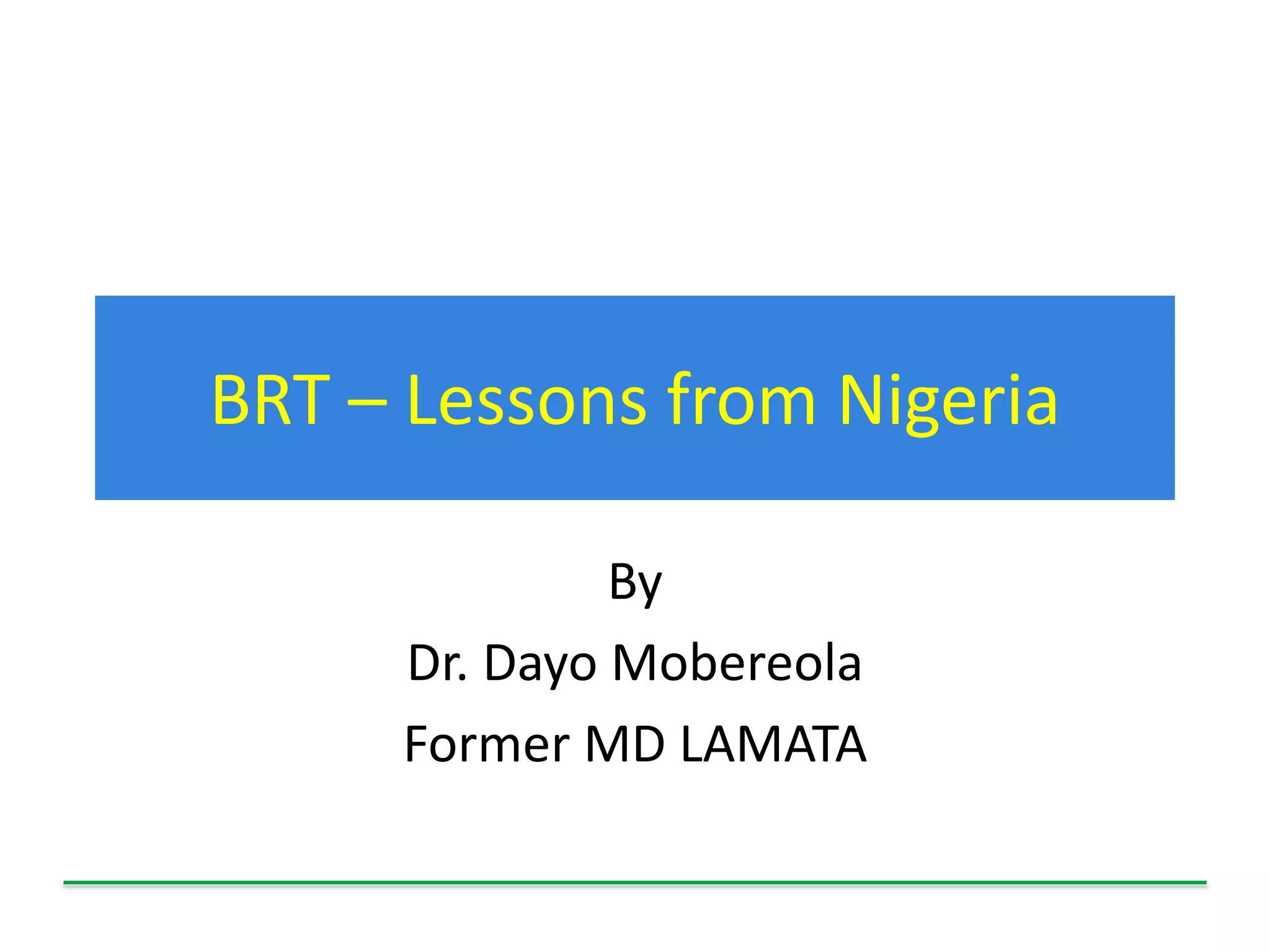 BRT – Lessons from Nigeria

By

Dr. Dayo Mobereola

Former MD LAMATA